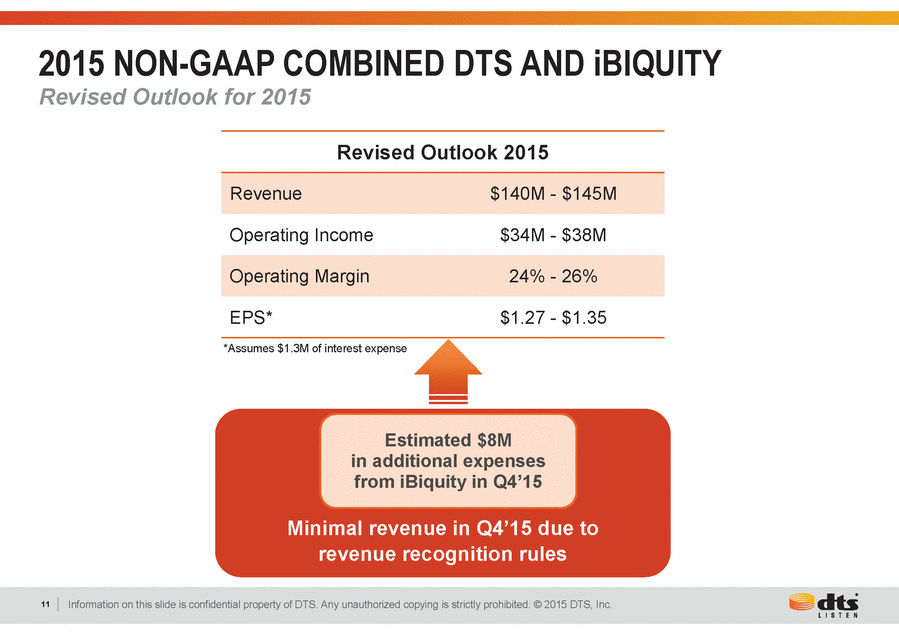 2015 NON-GAAP COMBINED DTS AND iBIQUITY

Revised Outlook for 2015

| Revised Outlook 2015 | |
|---|---|
| Revenue | \$140M - \$145M |
| Operating Income | \$34M - \$38M |
| Operating Margin | 24% - 26% |
| EPS* | \$1.27 - \$1.35 |

*Assumes \$1.3M of interest expense

Estimated \$8M in additional expenses from iBiquity in Q4'15

Minimal revenue in Q4'15 due to revenue recognition rules

11 | Information on this slide is confidential property of DTS. Any unauthorized copying is strictly prohibited. © 2015 DTS, Inc.

dts LISTEN